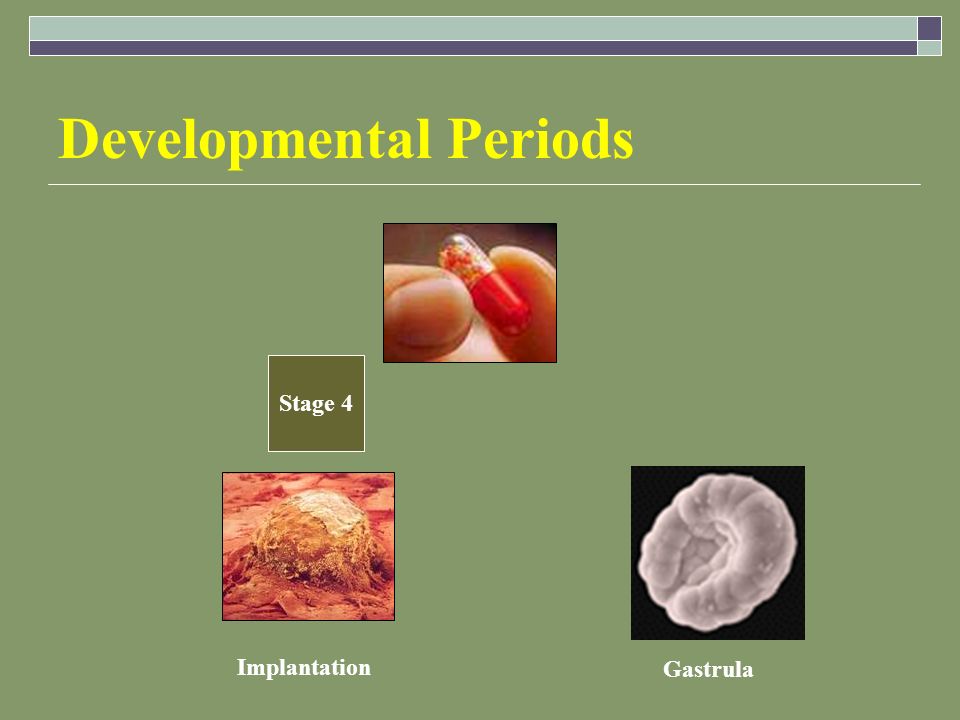 Developmental Periods

Stage 4

Implantation

Gastrula